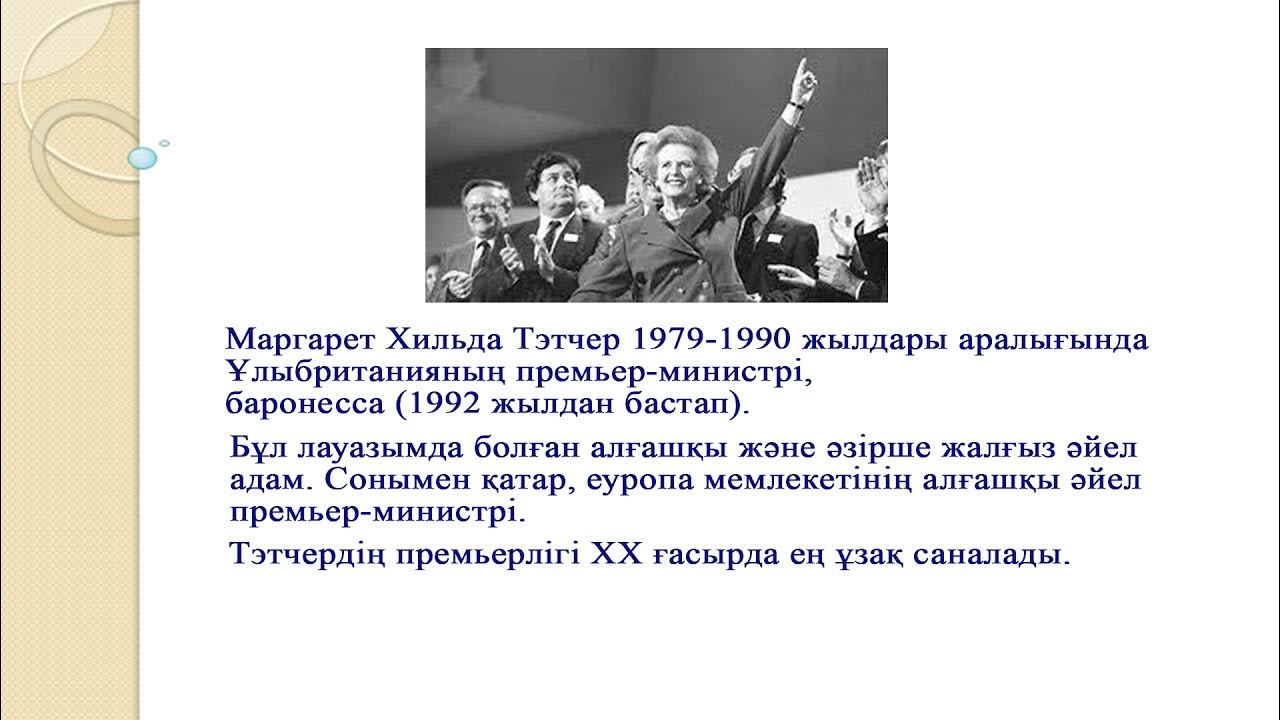 Маргарет Хильда Тэтчер 1979-1990 жылдары аралығында Ұлыбританияның премьер-министрі, баронесса (1992 жылдан бастап).

Бұл лауазымда болған алғашқы және әзірше жалғыз әйел адам. Сонымен қатар, еуропа мемлекетінің алғашқы әйел премьер-министрі.

Тэтчердің премьерлігі XX ғасырда ең ұзақ саналады.